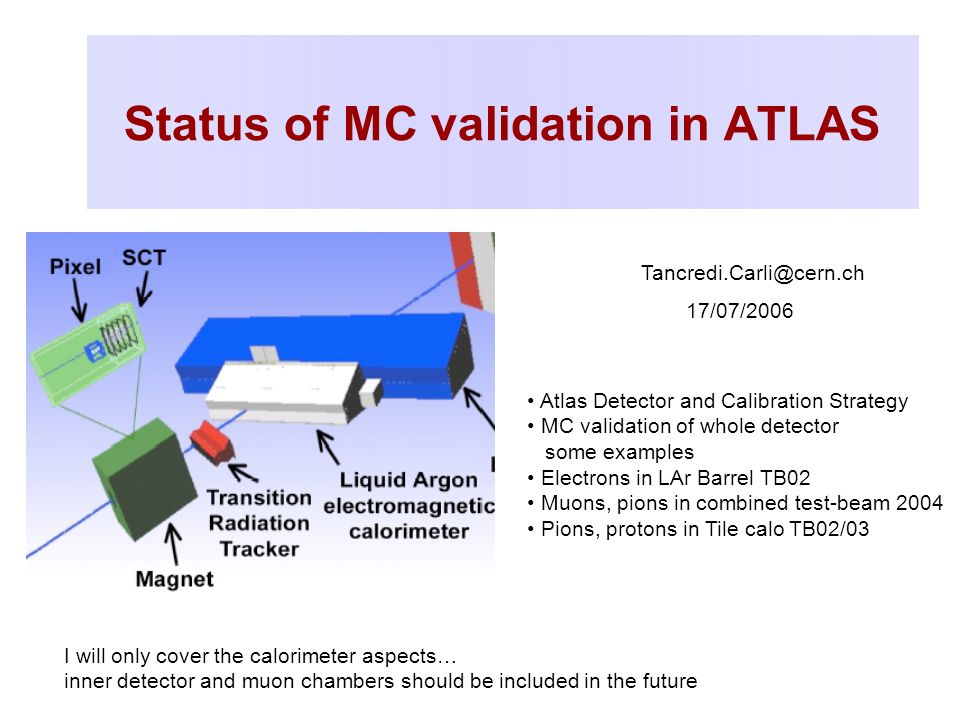 Status of MC validation in ATLAS

Pixel
SCT
Transition Radiation Tracker
Liquid Argon electromagnetic calorimeter
Magnet

Tancredi.Carli@cern.ch
17/07/2006

• Atlas Detector and Calibration Strategy
• MC validation of whole detector
some examples
• Electrons in LAr Barrel TB02
• Muons, pions in combined test-beam 2004
• Pions, protons in Tile calo TB02/03

I will only cover the calorimeter aspects…
inner detector and muon chambers should be included in the future